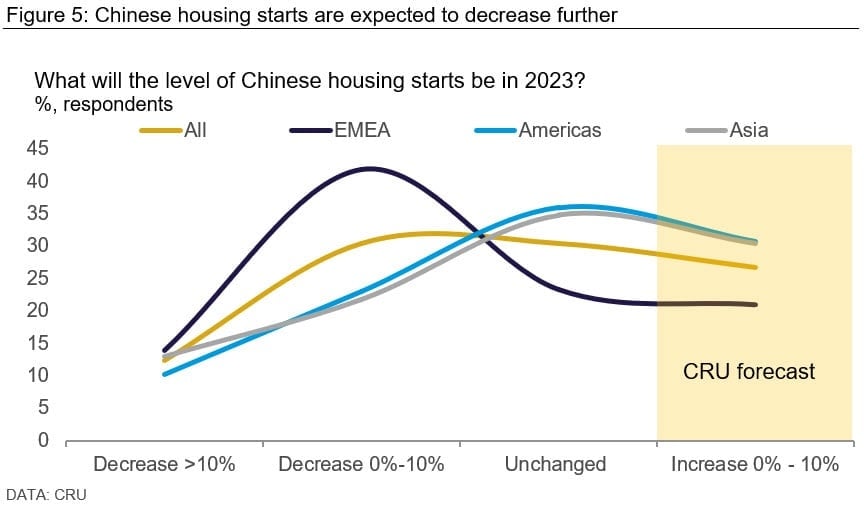 Figure 5: Chinese housing starts are expected to decrease further

What will the level of Chinese housing starts be in 2023?
%, respondents

All
EMEA
Americas
Asia

45
40
35
30
25
20
15
10
5
0

CRU forecast

Decrease >10%
Decrease 0%-10%
Unchanged
Increase 0% - 10%

DATA: CRU